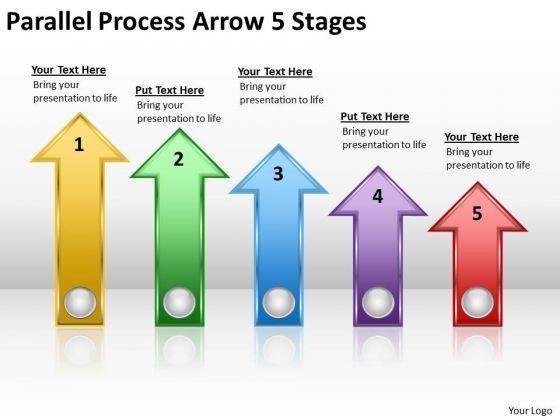 Parallel Process Arrow 5 Stages

Your Text Here
Bring your presentation to life

1

Put Text Here
Bring your presentation to life

2

Your Text Here
Bring your presentation to life

3

Put Text Here
Bring your presentation to life

4

Your Text Here
Bring your presentation to life

5

Your Logo